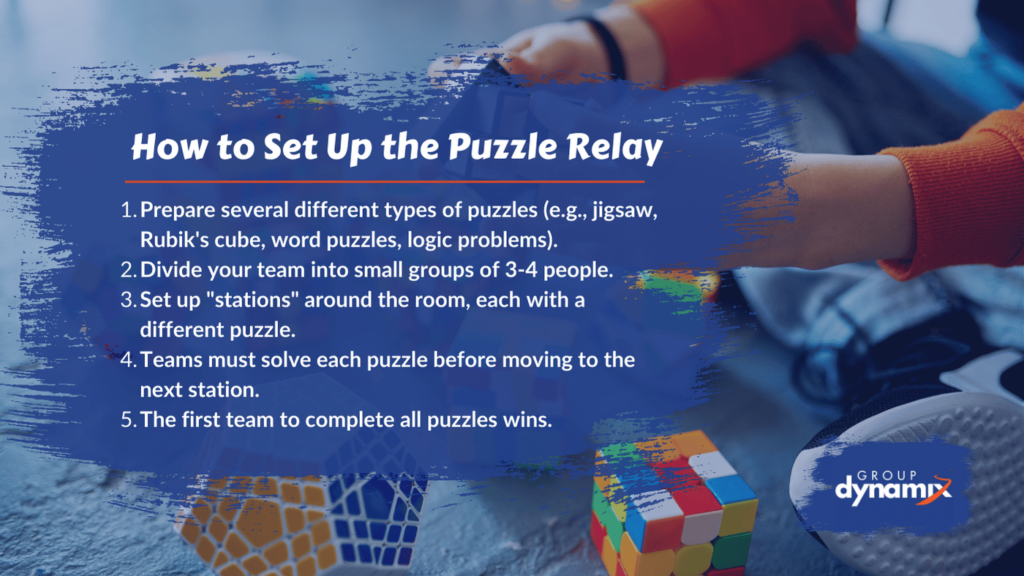 How to Set Up the Puzzle Relay

1. Prepare several different types of puzzles (e.g., jigsaw, Rubik's cube, word puzzles, logic problems).
2. Divide your team into small groups of 3-4 people.
3. Set up "stations" around the room, each with a different puzzle.
4. Teams must solve each puzzle before moving to the next station.
5. The first team to complete all puzzles wins.

GROUP dynamix